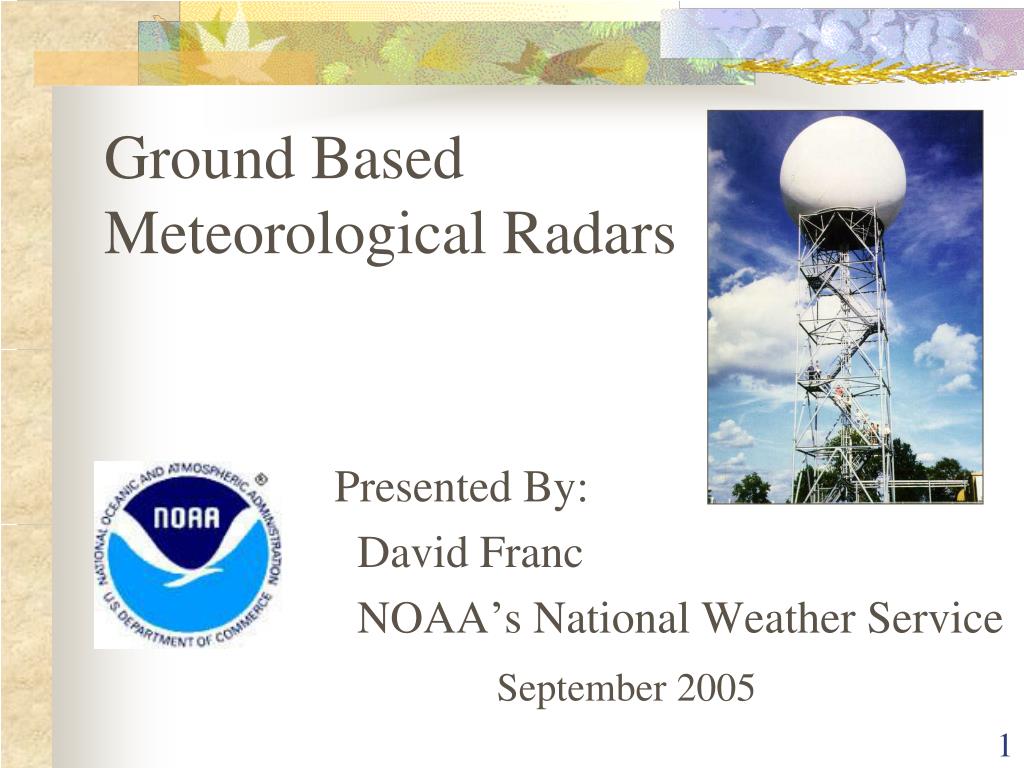 Ground Based Meteorological Radars

NATIONAL OCEANIC AND ATMOSPHERIC ADMINISTRATION
NOAA
U.S. DEPARTMENT OF COMMERCE

Presented By:
David Franc
NOAA’s National Weather Service

September 2005

1